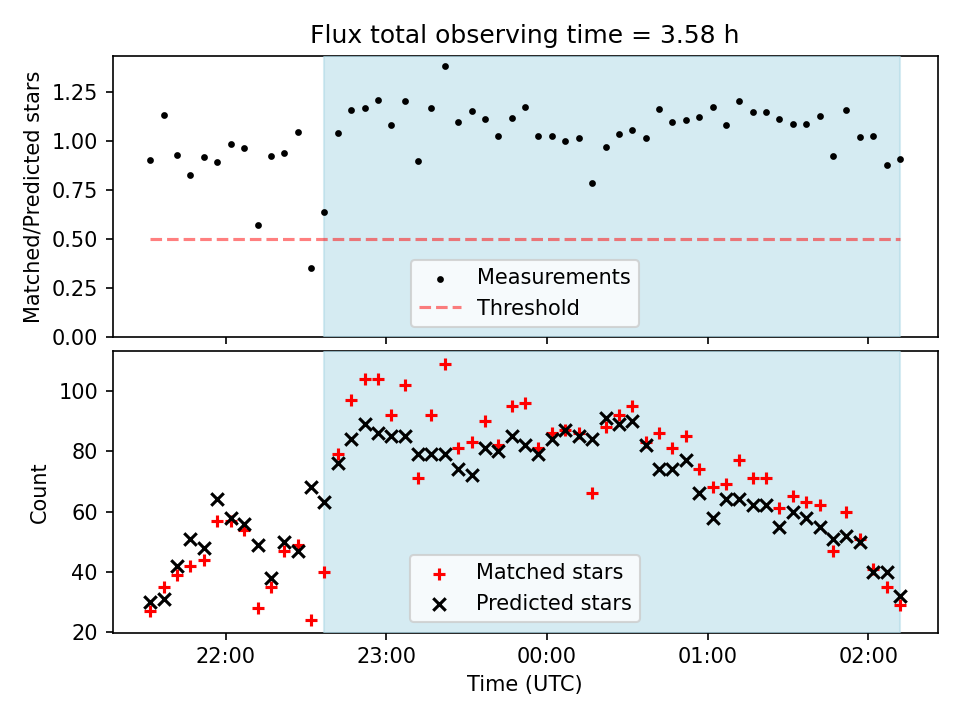 Flux total observing time = 3.58 h

Matched/Predicted stars

1.25
1.00
0.75
0.50
0.25
0.00

Measurements
Threshold

Count

100
80
60
40
20

Matched stars
Predicted stars

22:00
23:00
00:00
01:00
02:00

Time (UTC)